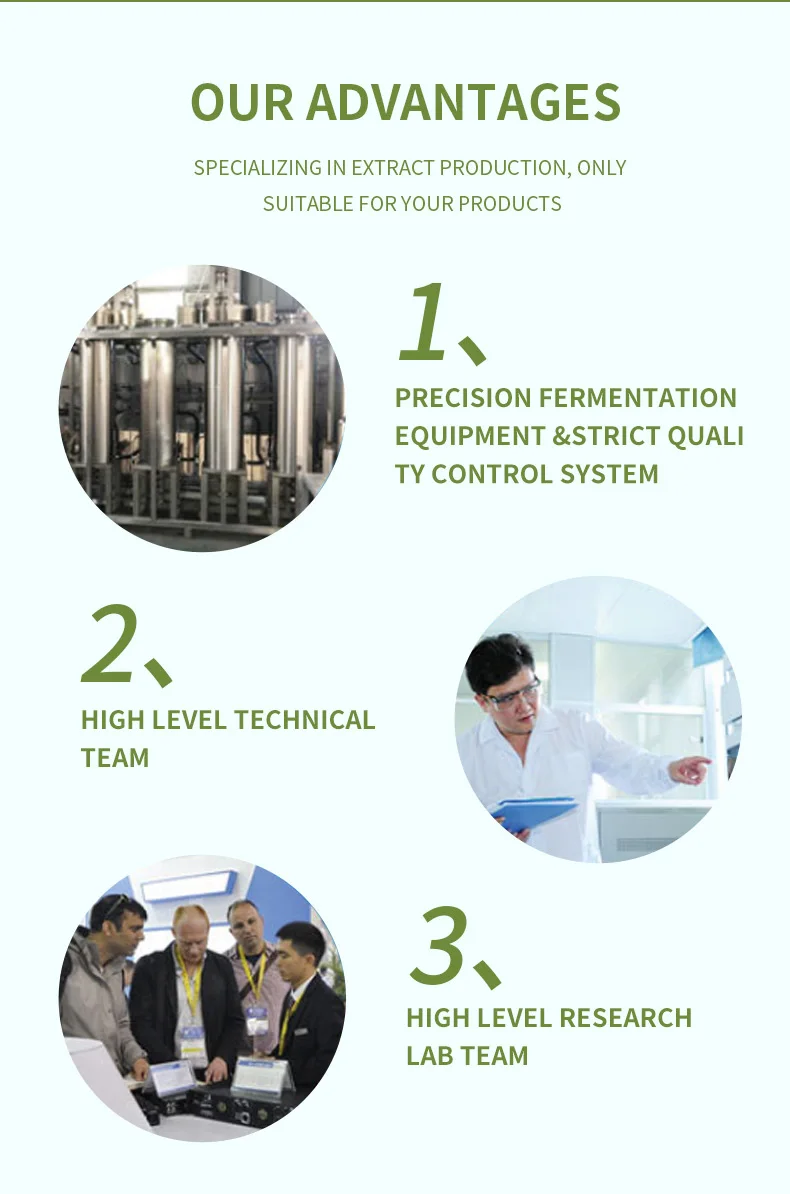 OUR ADVANTAGES

SPECIALIZING IN EXTRACT PRODUCTION, ONLY SUITABLE FOR YOUR PRODUCTS

1、

PRECISION FERMENTATION EQUIPMENT &STRICT QUALI TY CONTROL SYSTEM

2、

HIGH LEVEL TECHNICAL TEAM

3、

HIGH LEVEL RESEARCH LAB TEAM